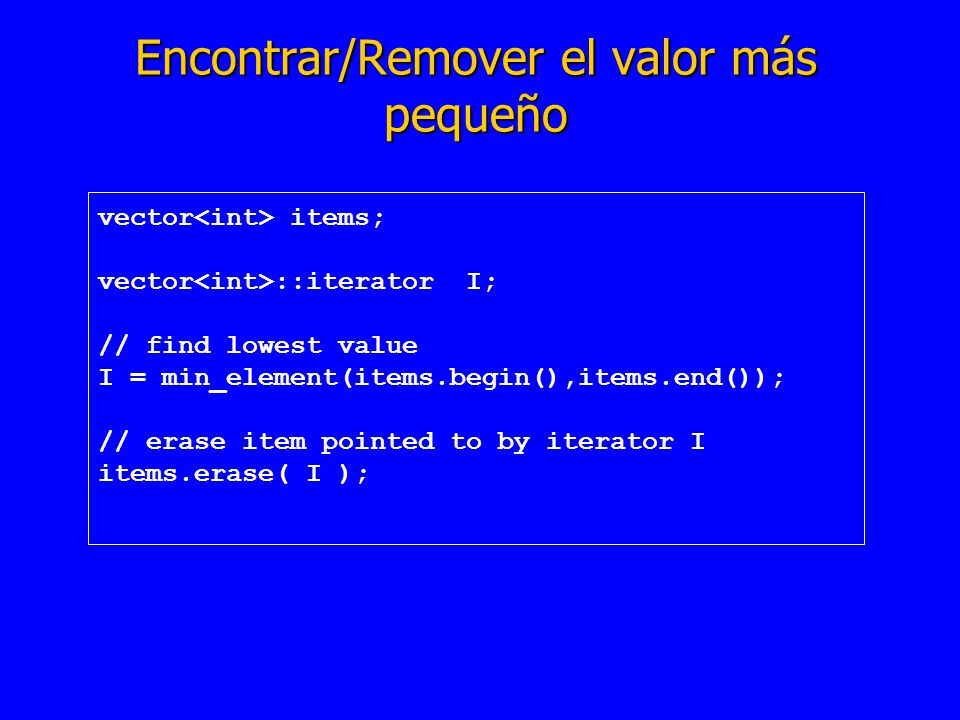 Encontrar/Remover el valor más pequeño

vector<int> items;

vector<int>::iterator  I;

// find lowest value
I = min_element(items.begin(),items.end());

// erase item pointed to by iterator I
items.erase( I );